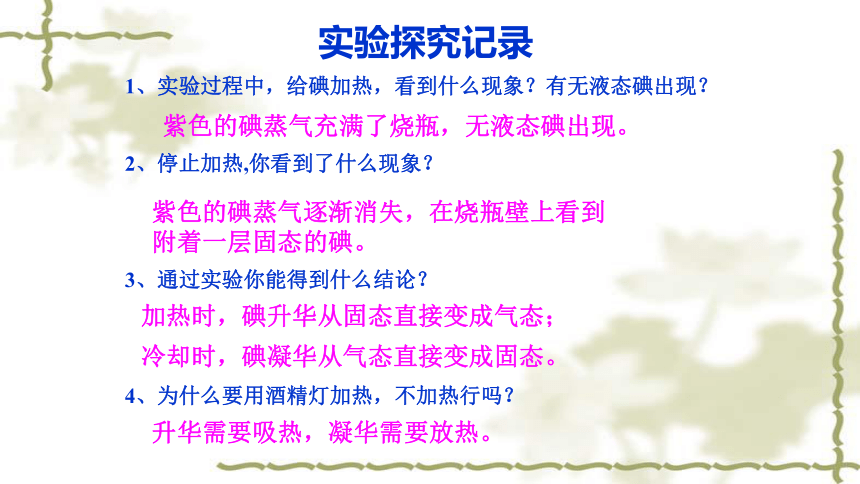 实验探究记录

1、实验过程中，给碘加热，看到什么现象？有无液态碘出现？

紫色的碘蒸气充满了烧瓶，无液态碘出现。

2、停止加热,你看到了什么现象？

紫色的碘蒸气逐渐消失，在烧瓶壁上看到附着一层固态的碘。

3、通过实验你能得到什么结论？

加热时，碘升华从固态直接变成气态；

冷却时，碘凝华从气态直接变成固态。

4、为什么要用酒精灯加热，不加热行吗？

升华需要吸热，凝华需要放热。